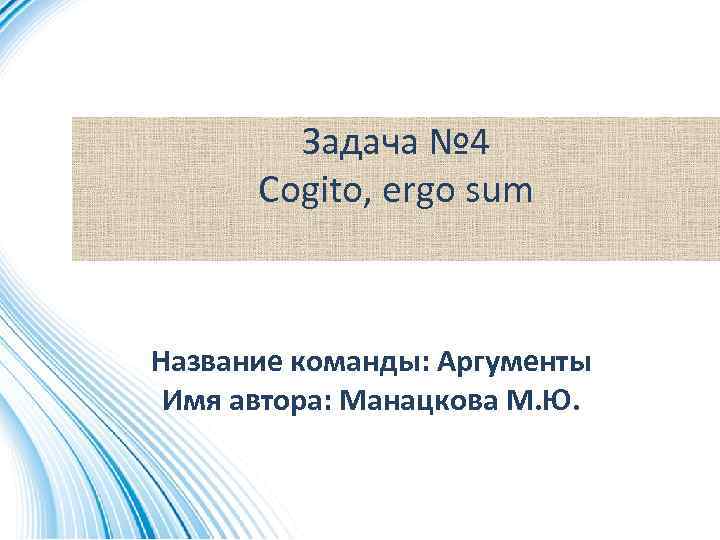 Задача №4
Cogito, ergo sum

Название команды: Аргументы
Имя автора: Манацкова М.Ю.